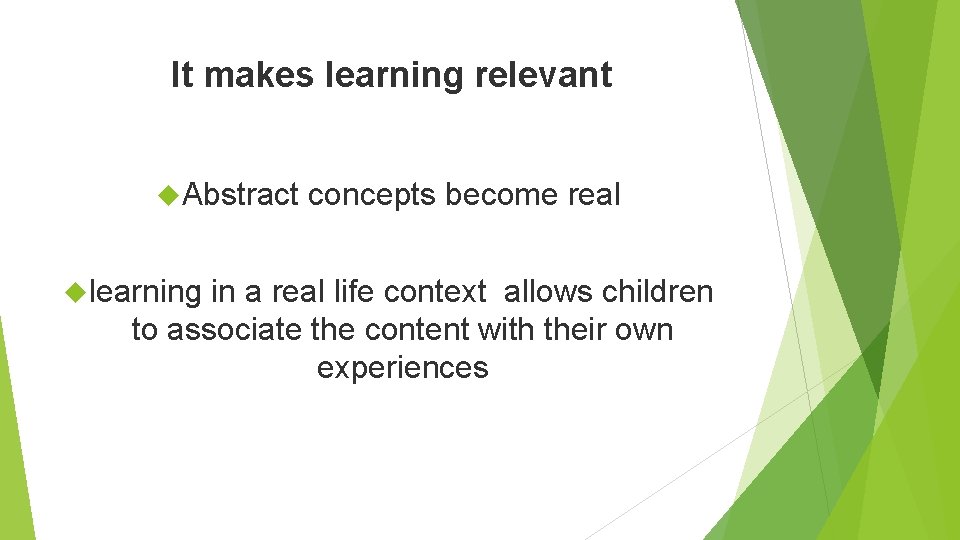 It makes learning relevant

Abstract concepts become real

learning in a real life context allows children to associate the content with their own experiences